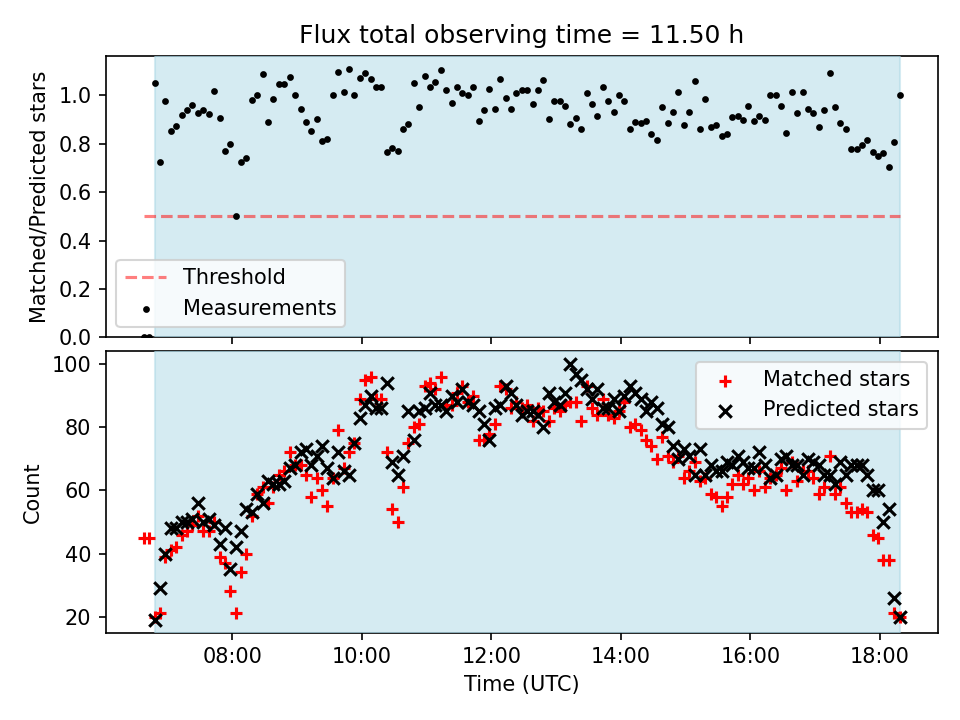 Flux total observing time = 11.50 h

Matched/Predicted stars

1.0
0.8
0.6
0.4
0.2
0.0

Threshold
Measurements

Count

100
80
60
40
20

Matched stars
Predicted stars

08:00
10:00
12:00
14:00
16:00
18:00

Time (UTC)